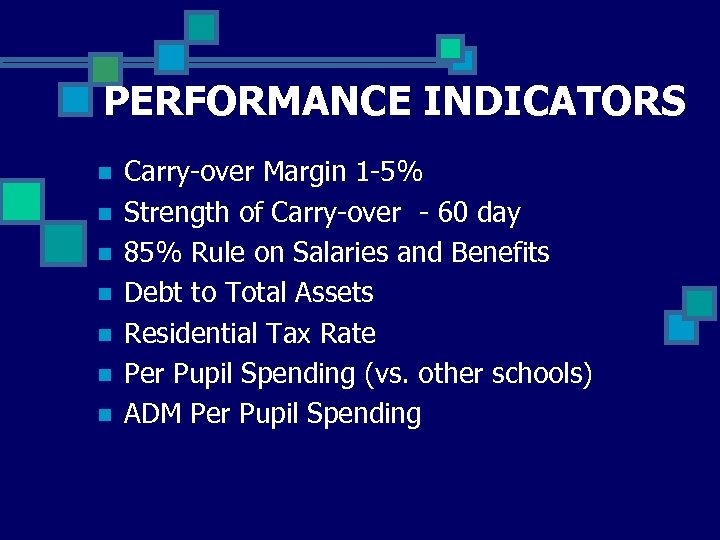 PERFORMANCE INDICATORS

- Carry-over Margin 1-5%
- Strength of Carry-over - 60 day
- 85% Rule on Salaries and Benefits
- Debt to Total Assets
- Residential Tax Rate
- Per Pupil Spending (vs. other schools)
- ADM Per Pupil Spending